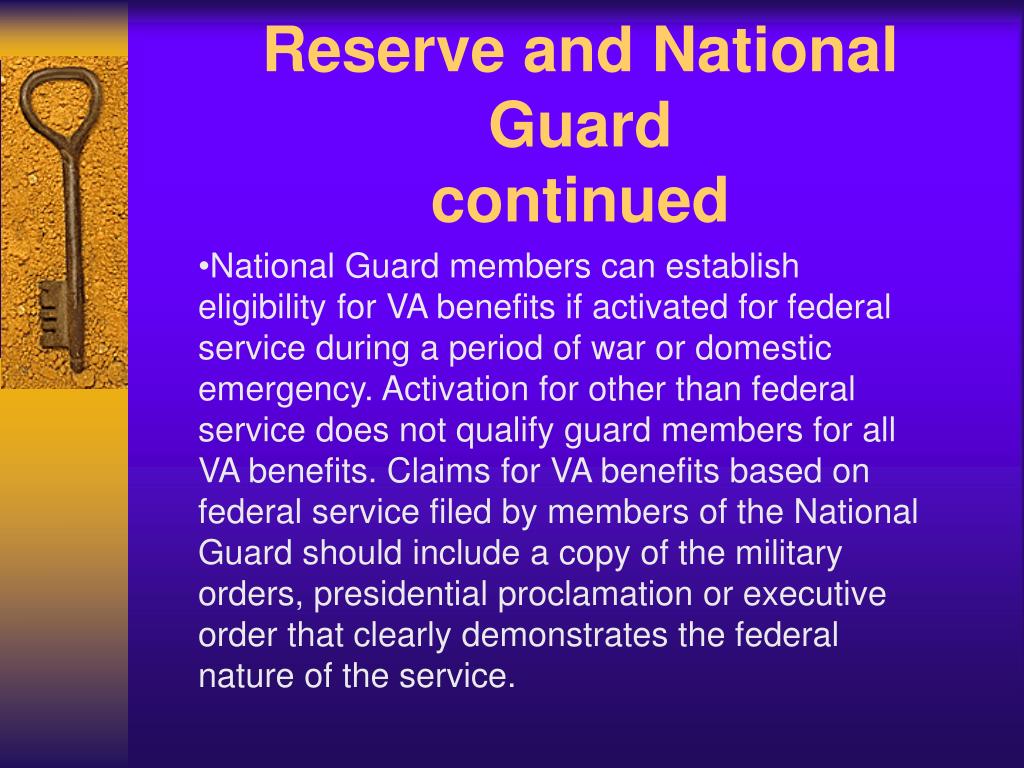 Reserve and National Guard continued

•National Guard members can establish eligibility for VA benefits if activated for federal service during a period of war or domestic emergency. Activation for other than federal service does not qualify guard members for all VA benefits. Claims for VA benefits based on federal service filed by members of the National Guard should include a copy of the military orders, presidential proclamation or executive order that clearly demonstrates the federal nature of the service.